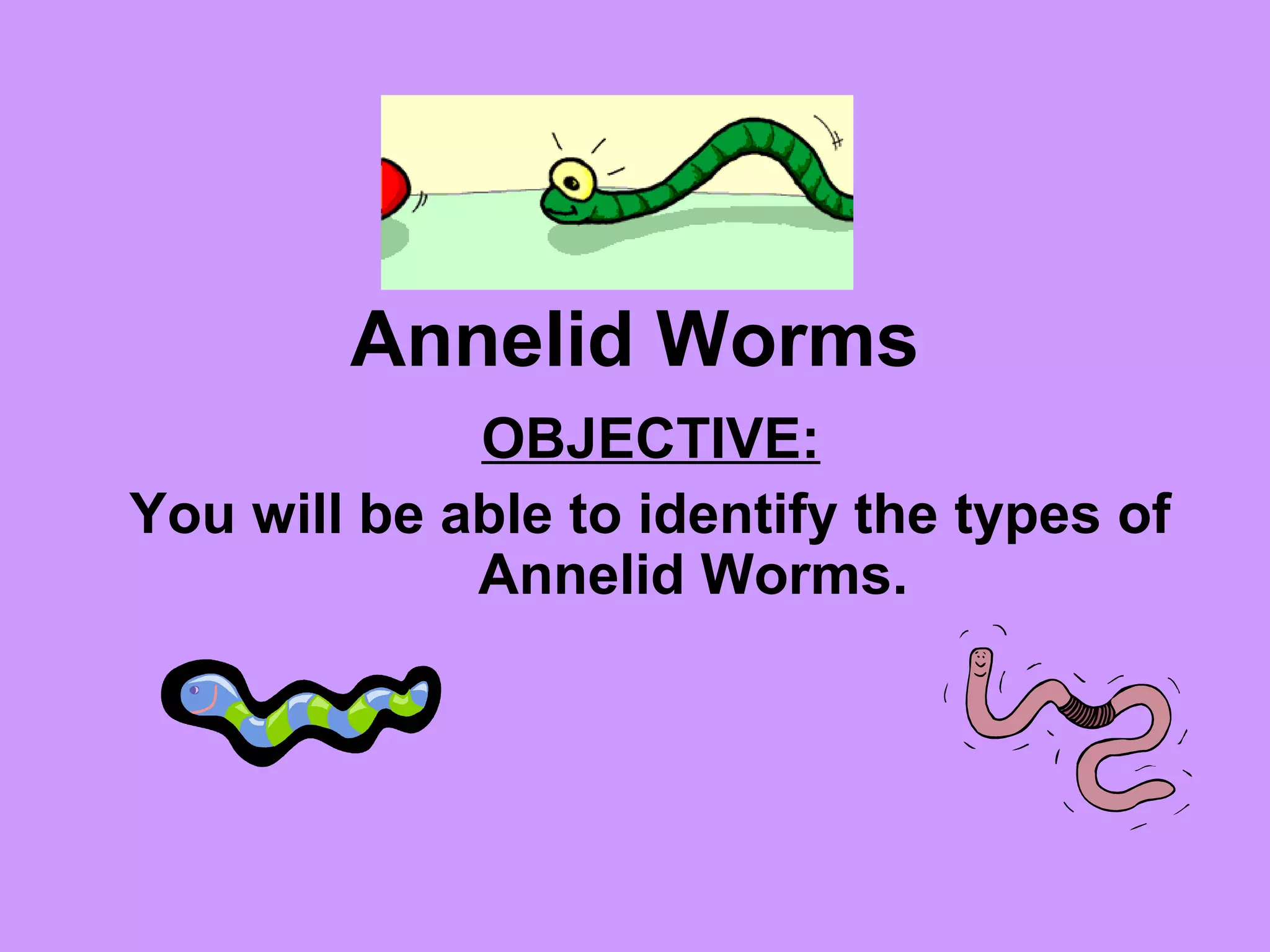 Annelid Worms

OBJECTIVE:

You will be able to identify the types of Annelid Worms.